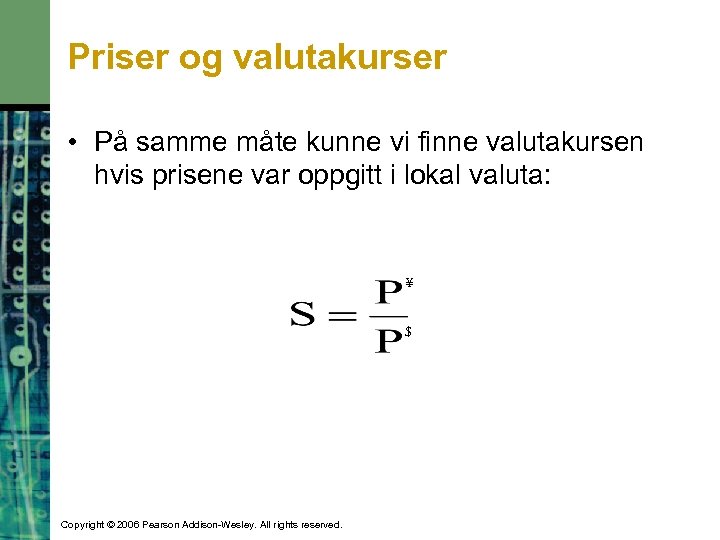 Priser og valutakurser

• På samme måte kunne vi finne valutakursen hvis prisene var oppgitt i lokal valuta:

$S = \frac{P^{¥}}{P^{\$}}$

Copyright © 2006 Pearson Addison-Wesley. All rights reserved.